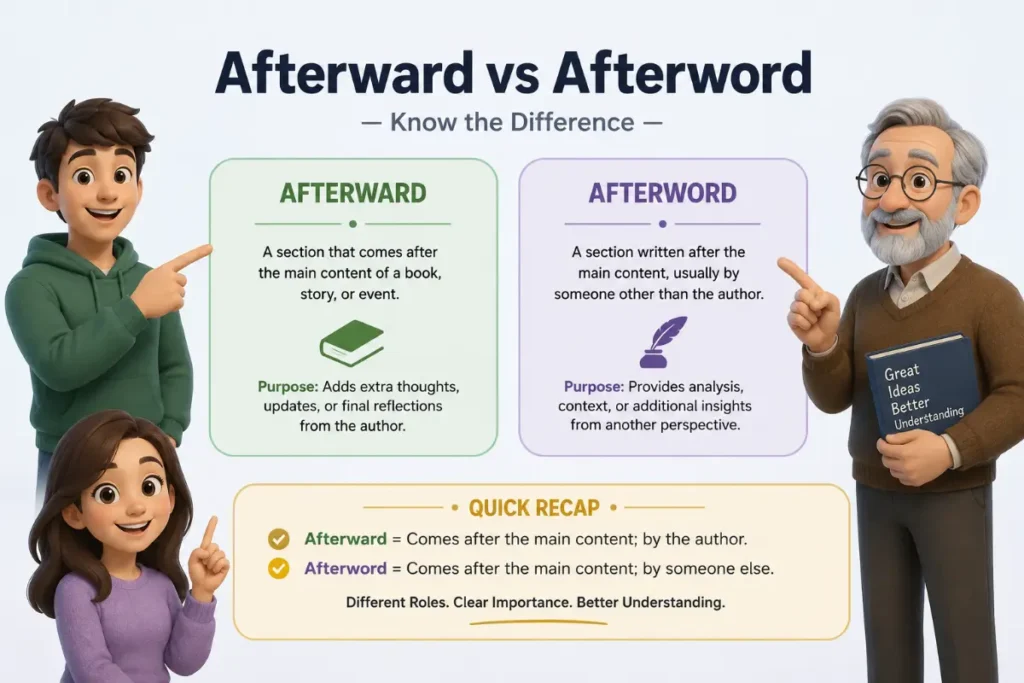 Afterward vs Afterword

— Know the Difference —

AFTERWARD

A section that comes after the main content of a book, story, or event.

Purpose: Adds extra thoughts, updates, or final reflections from the author.

AFTERWORD

A section written after the main content, usually by someone other than the author.

Purpose: Provides analysis, context, or additional insights from another perspective.

Great Ideas Better Understanding

• QUICK RECAP •

Afterward = Comes after the main content; by the author.

Afterword = Comes after the main content; by someone else.

Different Roles. Clear Importance. Better Understanding.